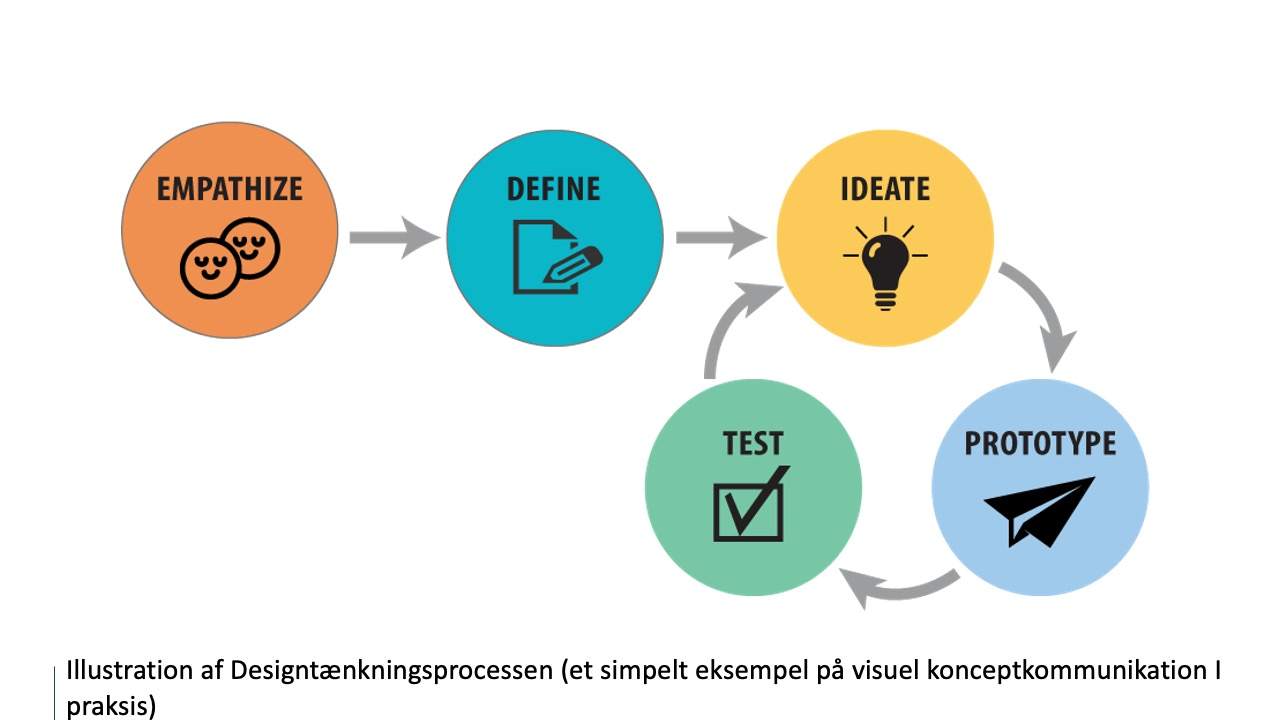 EMPATHIZE

DEFINE

IDEATE

PROTOTYPE

TEST

Illustration af Designtænkningsprocessen (et simpelt eksempel på visuel konceptkommunikation I praksis)